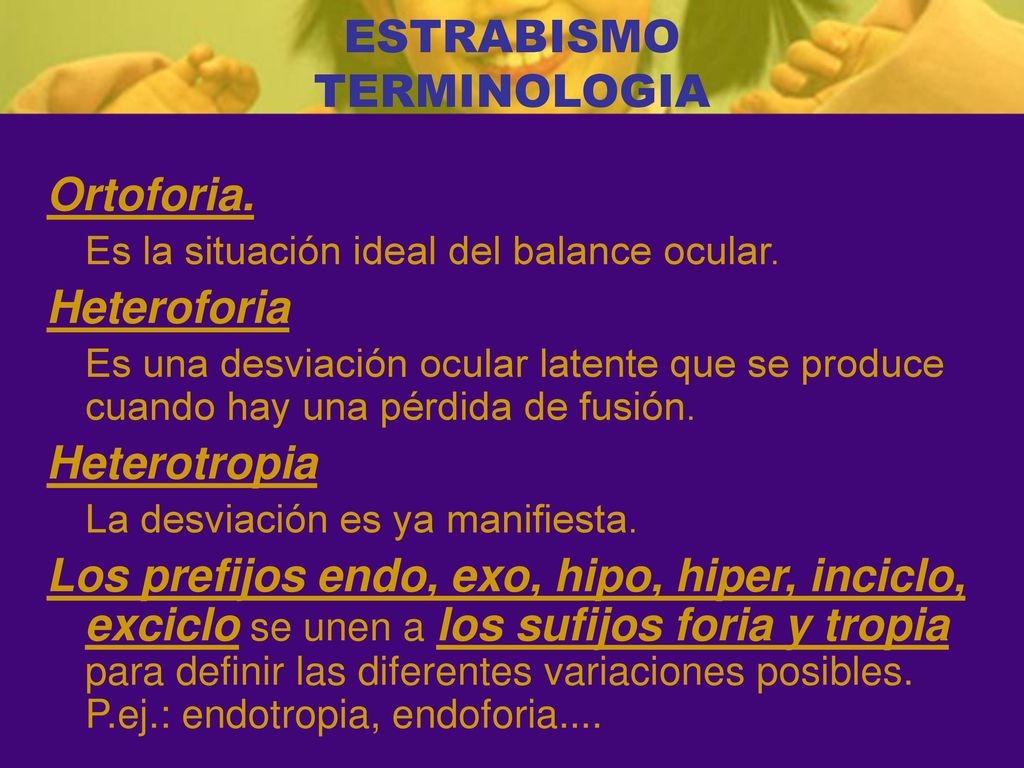 ESTRABISMO
TERMINOLOGIA

Ortoforia.

Es la situación ideal del balance ocular.

Heteroforia

Es una desviación ocular latente que se produce cuando hay una pérdida de fusión.

Heterotropia

La desviación es ya manifiesta.

Los prefijos endo, exo, hipo, hiper, inciclo, exciclo se unen a los sufijos foria y tropia para definir las diferentes variaciones posibles. P.ej.: endotropia, endoforia....